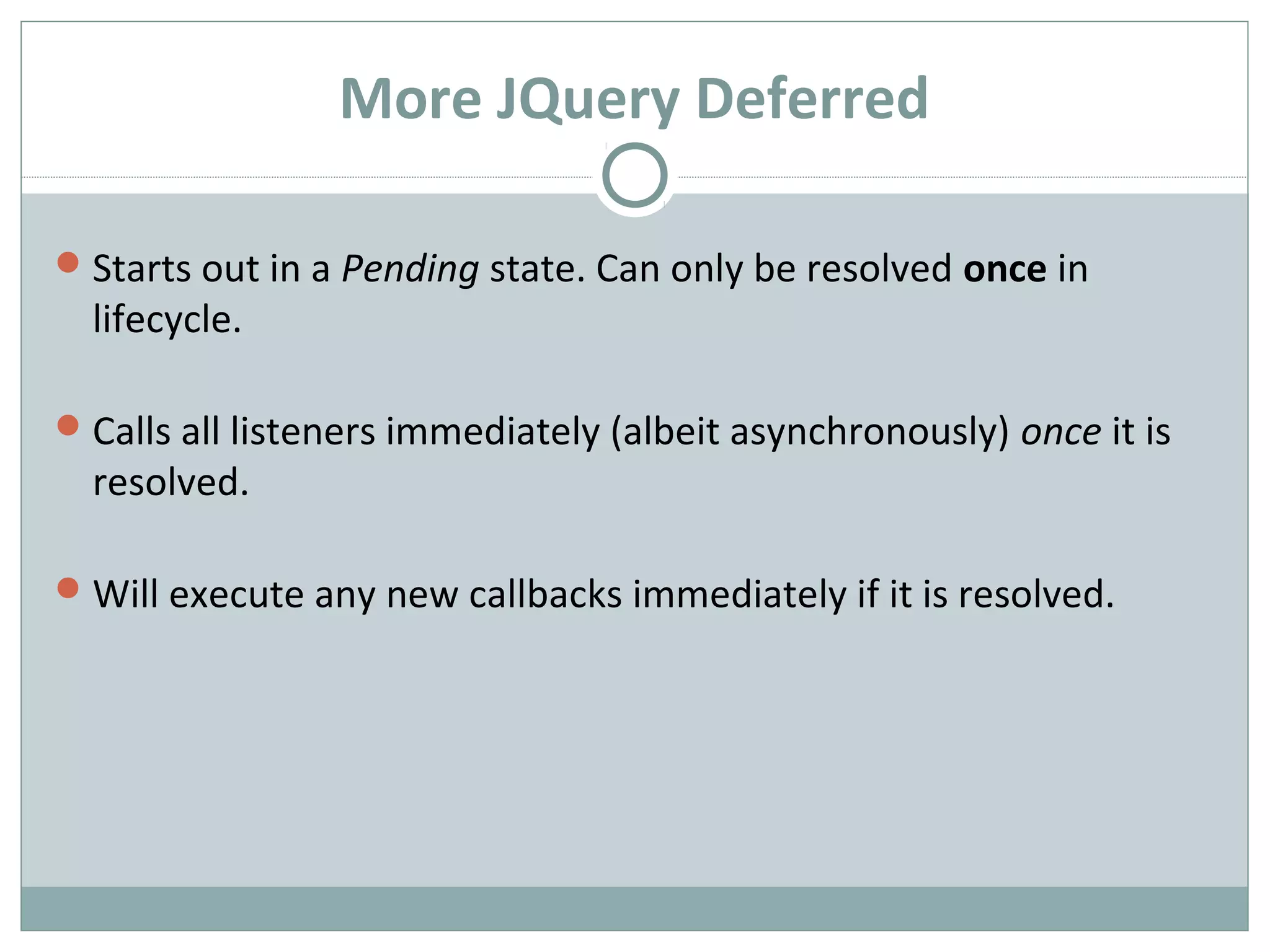 More JQuery Deferred

Starts out in a Pending state. Can only be resolved once in lifecycle.

Calls all listeners immediately (albeit asynchronously) once it is resolved.

Will execute any new callbacks immediately if it is resolved.